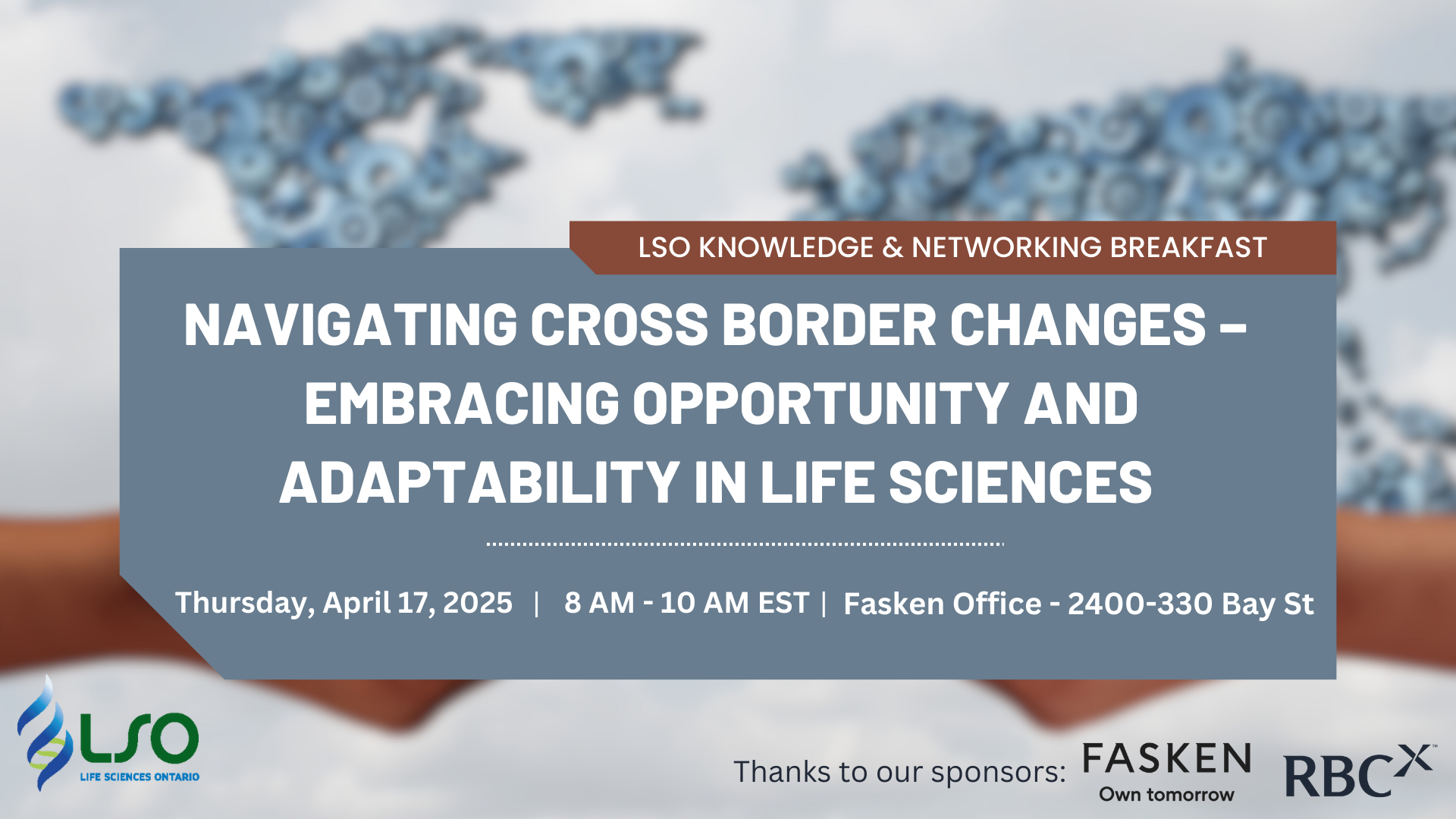 LSO KNOWLEDGE & NETWORKING BREAKFAST

NAVIGATING CROSS BORDER CHANGES – EMBRACING OPPORTUNITY AND ADAPTABILITY IN LIFE SCIENCES

Thursday, April 17, 2025 | 8 AM - 10 AM EST | Fasken Office - 2400-330 Bay St

LSO
LIFE SCIENCES ONTARIO

Thanks to our sponsors: FASKEN Own tomorrow RBCX